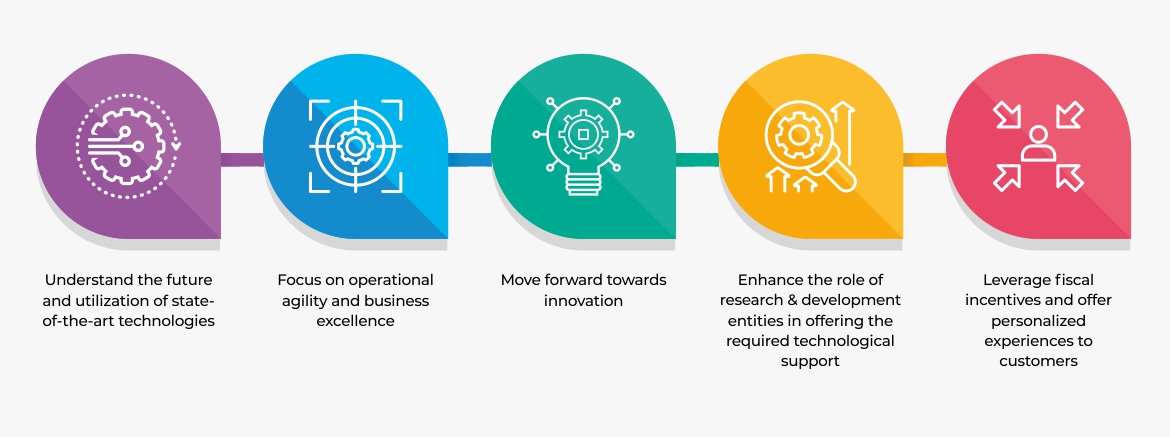 Understand the future and utilization of state-of-the-art technologies

Focus on operational agility and business excellence

Move forward towards innovation

Enhance the role of research & development entities in offering the required technological support

Leverage fiscal incentives and offer personalized experiences to customers